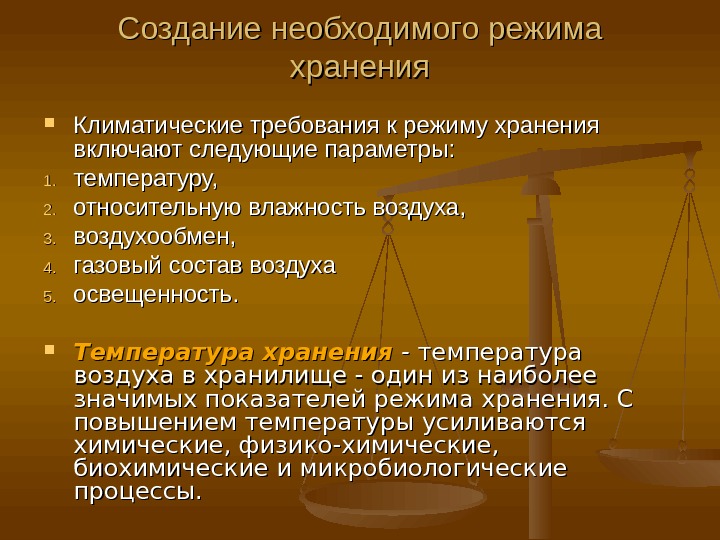 Создание необходимого режима хранения

Климатические требования к режиму хранения включают следующие параметры:
1. температуру,
2. относительную влажность воздуха,
3. воздухообмен,
4. газовый состав воздуха
5. освещенность.

Температура хранения - температура воздуха в хранилище - один из наиболее значимых показателей режима хранения. С повышением температуры усиливаются химические, физико-химические, биохимические и микробиологические процессы.